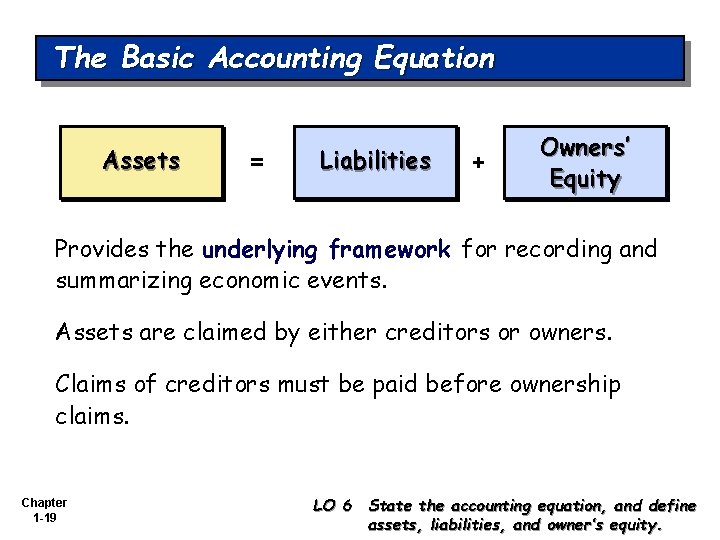 The Basic Accounting Equation

Assets = Liabilities + Owners' Equity

Provides the underlying framework for recording and summarizing economic events.

Assets are claimed by either creditors or owners.

Claims of creditors must be paid before ownership claims.

Chapter 1-19

LO 6 State the accounting equation, and define assets, liabilities, and owner's equity.